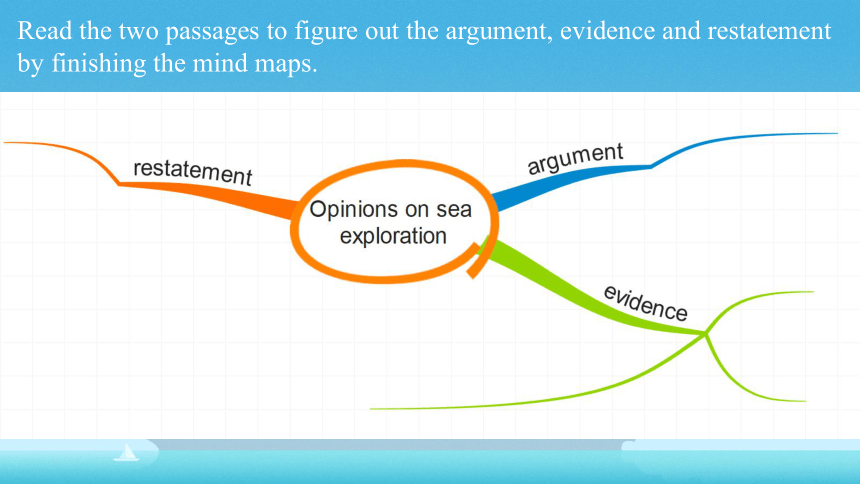 Read the two passages to figure out the argument, evidence and restatement by finishing the mind maps.

restatement

Opinions on sea exploration

argument

evidence